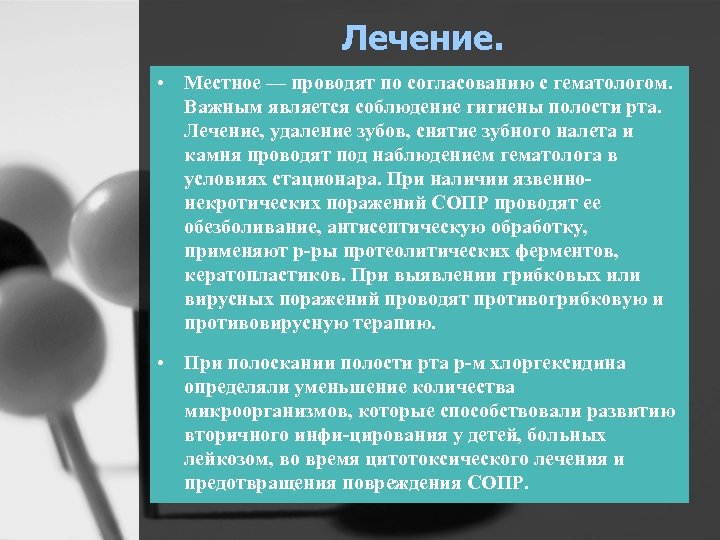 Лечение.

• Местное — проводят по согласованию с гематологом. Важным является соблюдение гигиены полости рта. Лечение, удаление зубов, снятие зубного налета и камня проводят под наблюдением гематолога в условиях стационара. При наличии язвенно-некротических поражений СОПР проводят ее обезболивание, антисептическую обработку, применяют р-ры протеолитических ферментов, кератопластиков. При выявлении грибковых или вирусных поражений проводят противогрибковую и противовирусную терапию.

• При полоскании полости рта р-м хлоргексидина определяли уменьшение количества микроорганизмов, которые способствовали развитию вторичного инфи-цирования у детей, больных лейкозом, во время цитотоксического лечения и предотвращения повреждения СОПР.